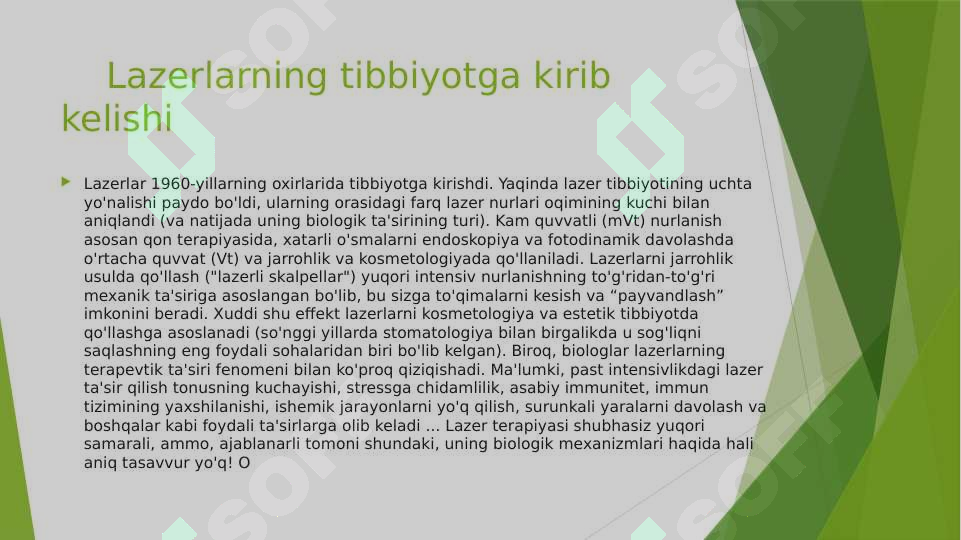 Lazerlarning tibbiyotga kirib kelishi

Lazerlar 1960-yillarning oxirlarida tibbiyotga kirishdi. Yaqinda lazer tibbiyotining uchta yo'nalishi paydo bo'ldi, ularning orasidagi farq lazer nurlari oqimining kuchi bilan aniqlandi (va natijada uning biologik ta'sirining turi). Kam quvvatli (mVt) nurlanish asosan qon terapiyasida, xatarli o'smalarni endoskopiya va fotodinamik davolashda o'rtacha quvvat (Vt) va jarrohlik va kosmetologiyada qo'llaniladi. Lazerlarni jarrohlik usulda qo'llash ("lazerli skalpellar") yuqori intensiv nurlanishning to'g'ridan-to'g'ri mexanik ta'siriga asoslangan bo'lib, bu sizga to'qimalarni kesish va “payvandlash” imkonini beradi. Xuddi shu effekt lazerlarni kosmetologiya va estetik tibbiyotda qo'llashga asoslanadi (so'nggi yillarda stomatologiya bilan birgalikda u sog'liqni saqlashning eng foydali sohalaridan biri bo'lib kelgan). Biroq, biologlar lazerlarning terapevtik ta'siri fenomeni bilan ko'proq qiziqishadi. Ma'lumki, past intensivlikdagi lazer ta'sir qilish tonusning kuchayishi, stressga chidamlilik, asabiy immunitet, immun tizimining yaxshilanishi, ishemik jarayonlarni yo'q qilish, surunkali yaralarni davolash va boshqalar kabi foydali ta'sirlarga olib keladi ... Lazer terapiyasi shubhasiz yuqori samarali, ammo, ajablanarli tomoni shundaki, uning biologik mexanizmlari haqida hali aniq tasavvur yo'q! O